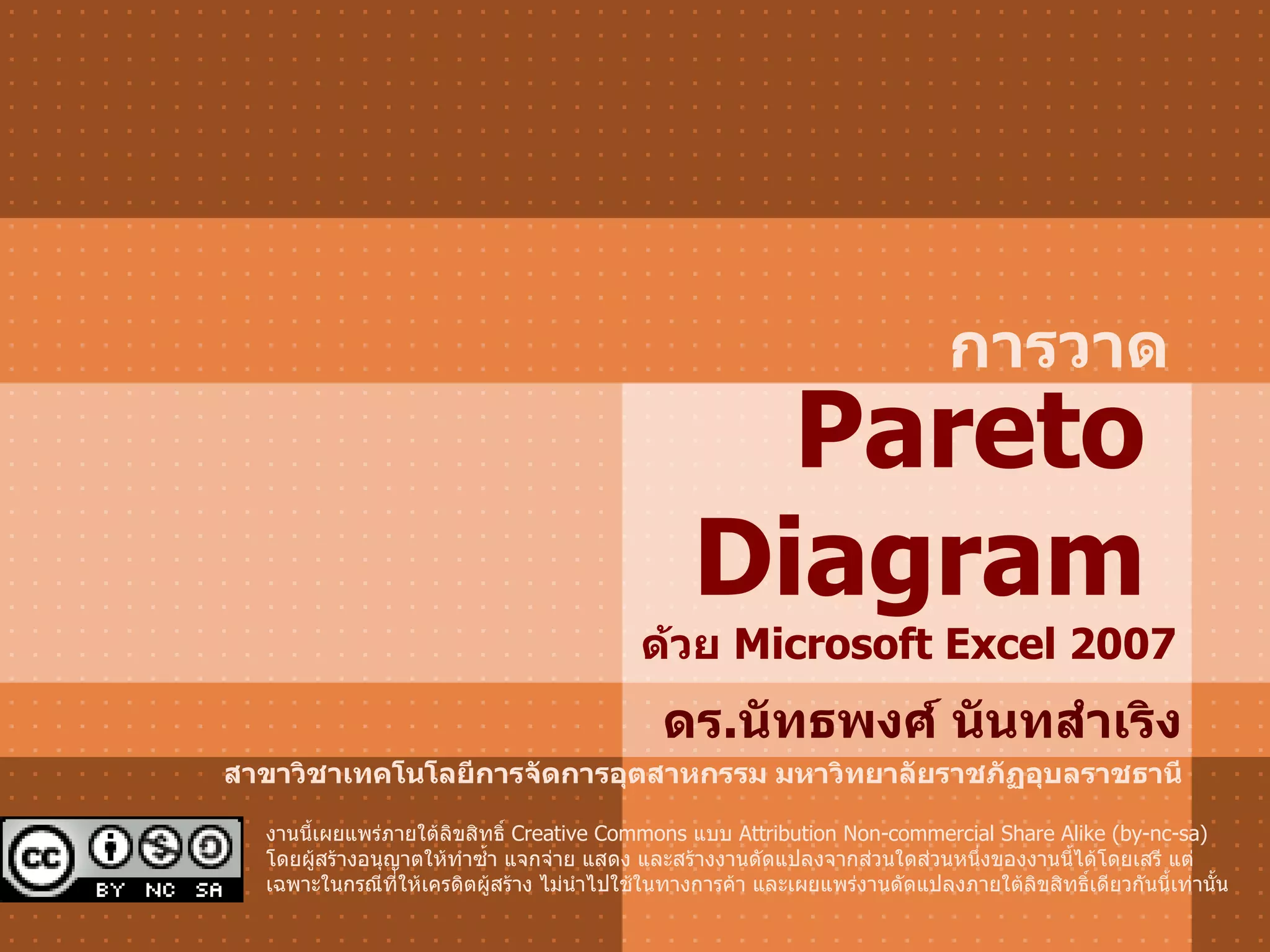 การวาด

Pareto Diagram

ด้วย Microsoft Excel 2007

ดร.นัทธพงศ์ นันทสำเริง

สาขาวิชาเทคโนโลยีการจัดการอุตสาหกรรม มหาวิทยาลัยราชภัฏอุบลราชธานี

cc BY NC SA

งานนี้เผยแพร่ภายใต้ลิขสิทธิ์ Creative Commons แบบ Attribution Non-commercial Share Alike (by-nc-sa) โดยผู้สร้างอนุญาตให้ทำซ้ำ แจกจ่าย แสดง และสร้างงานดัดแปลงจากส่วนใดส่วนหนึ่งของงานนี้ได้โดยเสรี แต่เฉพาะในกรณีที่ให้เครดิตผู้สร้าง ไม่นำไปใช้ในทางการค้า และเผยแพร่งานดัดแปลงภายใต้ลิขสิทธิ์เดียวกันนี้เท่านั้น